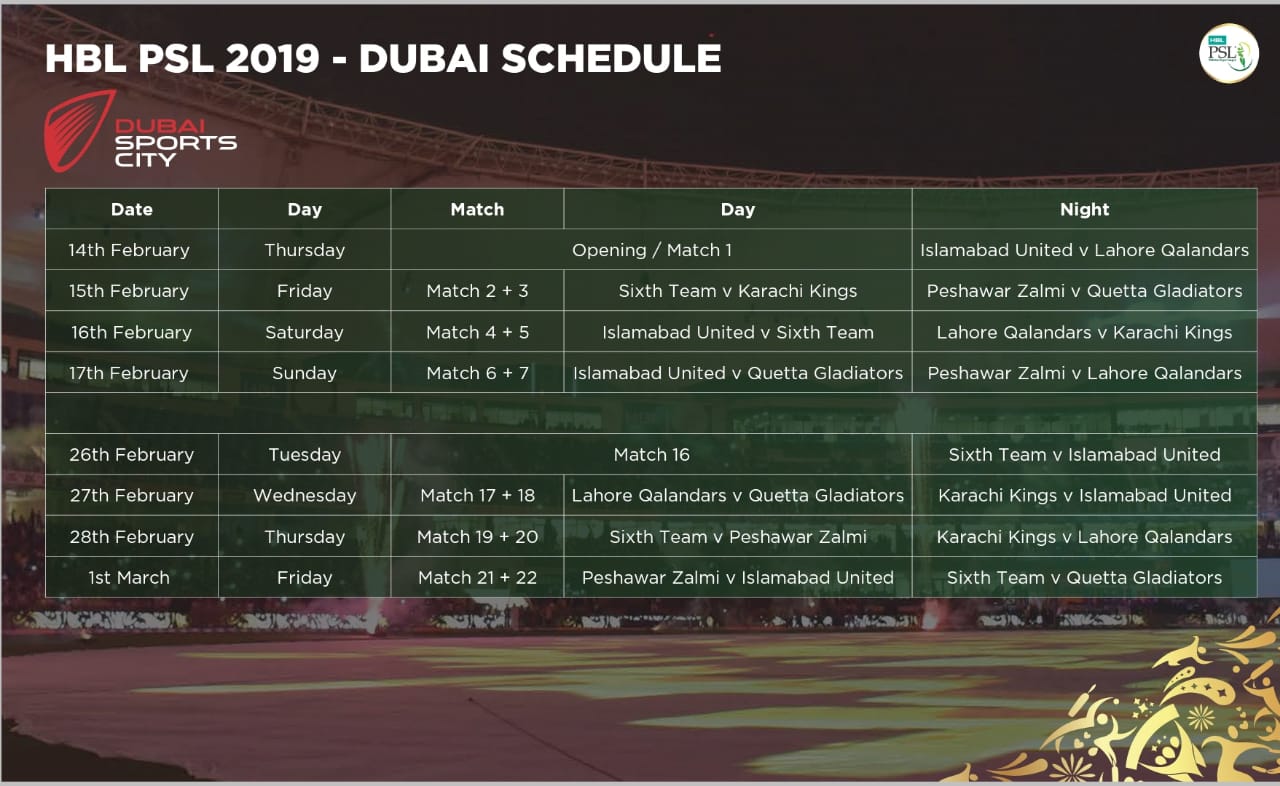 HBL PSL 2019 - DUBAI SCHEDULE

HBL PSL

DUBAI SPORTS CITY

| Date | Day | Match | Day | Night |
|---|---|---|---|---|
| 14th February | Thursday | Opening / Match 1 | | Islamabad United v Lahore Qalandars |
| 15th February | Friday | Match 2 + 3 | Sixth Team v Karachi Kings | Peshawar Zalmi v Quetta Gladiators |
| 16th February | Saturday | Match 4 + 5 | Islamabad United v Sixth Team | Lahore Qalandars v Karachi Kings |
| 17th February | Sunday | Match 6 + 7 | Islamabad United v Quetta Gladiators | Peshawar Zalmi v Lahore Qalandars |
| | | | | |
| 26th February | Tuesday | Match 16 | | Sixth Team v Islamabad United |
| 27th February | Wednesday | Match 17 + 18 | Lahore Qalandars v Quetta Gladiators | Karachi Kings v Islamabad United |
| 28th February | Thursday | Match 19 + 20 | Sixth Team v Peshawar Zalmi | Karachi Kings v Lahore Qalandars |
| 1st March | Friday | Match 21 + 22 | Peshawar Zalmi v Islamabad United | Sixth Team v Quetta Gladiators |